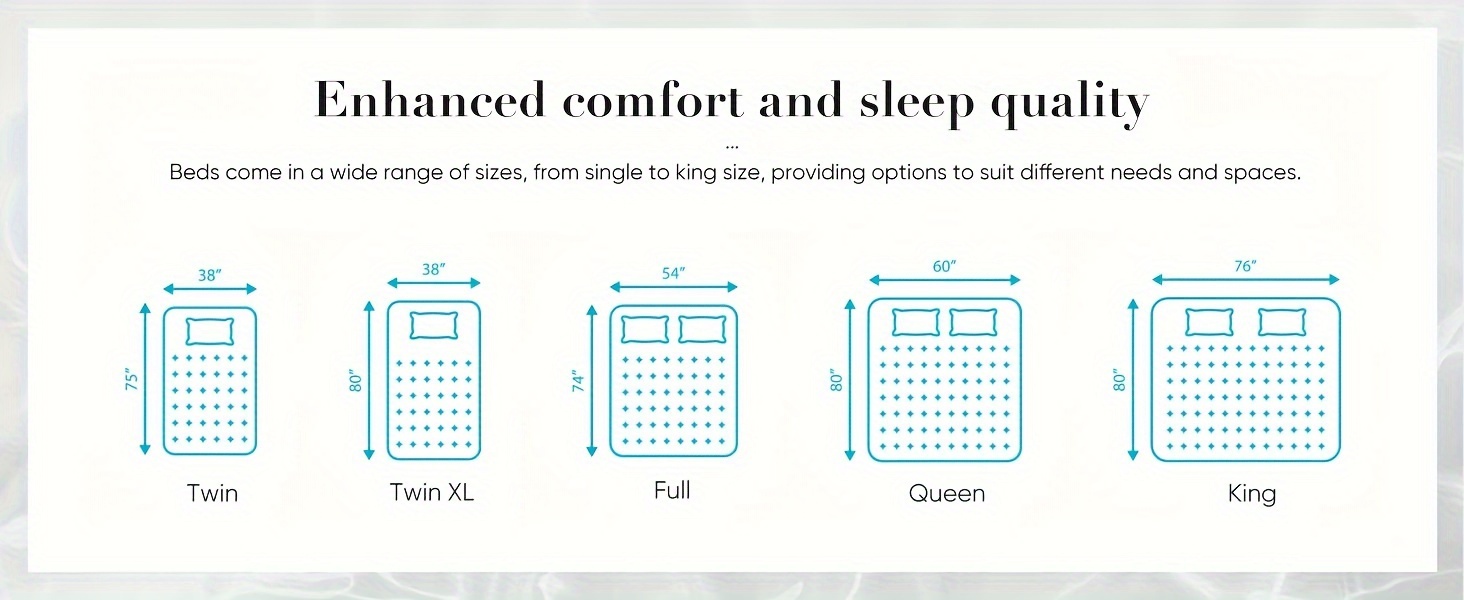 Enhanced comfort and sleep quality

...

Beds come in a wide range of sizes, from single to king size, providing options to suit different needs and spaces.

38″

75″

Twin

38″

80″

Twin XL

54″

74″

Full

60″

80″

Queen

76″

80″

King